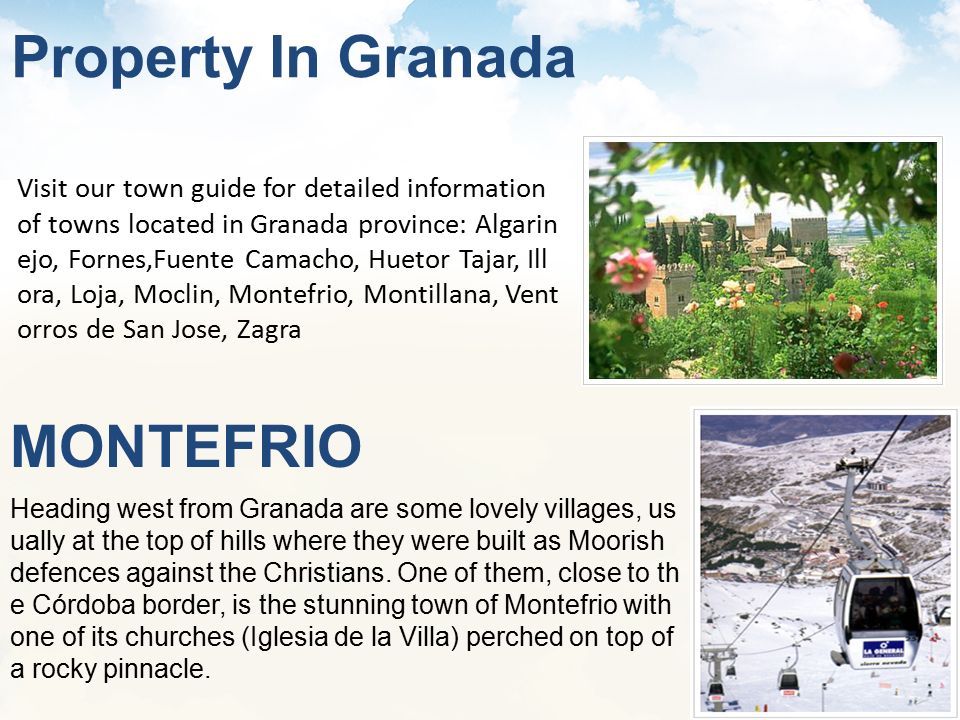 Property In Granada

Visit our town guide for detailed information of towns located in Granada province: Algarin ejo, Fornes,Fuente Camacho, Huetor Tajar, Ill ora, Loja, Moclin, Montefrio, Montillana, Vent orros de San Jose, Zagra

MONTEFRIO

Heading west from Granada are some lovely villages, us ually at the top of hills where they were built as Moorish defences against the Christians. One of them, close to th e Córdoba border, is the stunning town of Montefrio with one of its churches (Iglesia de la Villa) perched on top of a rocky pinnacle.

LA GENERAL
sierra nevada